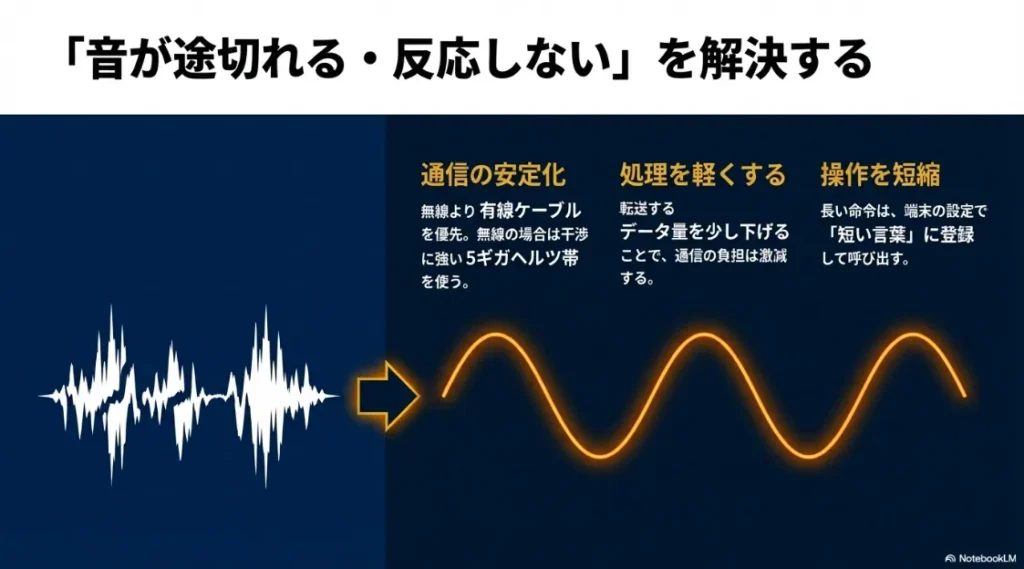 「音が途切れる・反応しない」を解決する

通信の安定化

無線より有線ケーブルを優先。無線の場合は干渉に強い5ギガヘルツ帯を使う。

処理を軽くする

転送するデータ量を少し下げることで、通信の負担は激減する。

操作を短縮

長い命令は、端末の設定で「短い言葉」に登録して呼び出す。

NotebookLM